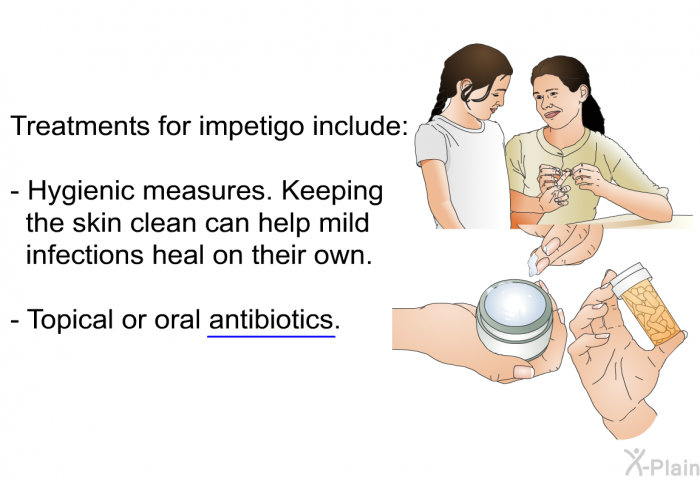 Treatments for impetigo include:

- Hygienic measures. Keeping the skin clean can help mild infections heal on their own.

- Topical or oral antibiotics.

X-Plain